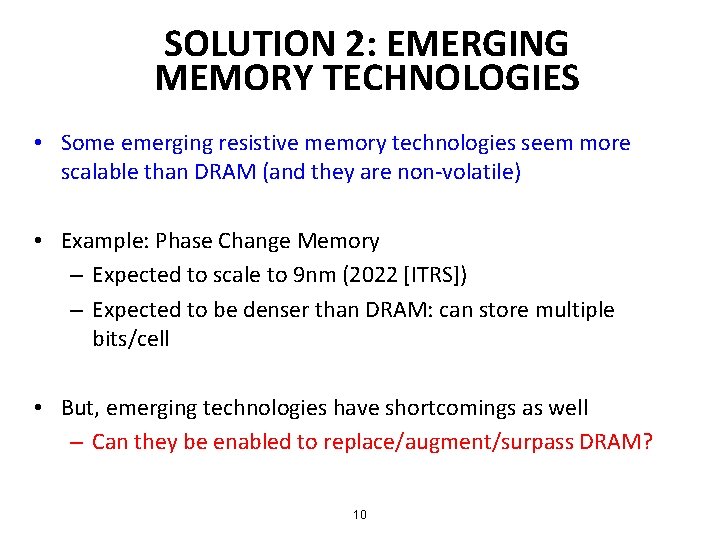 SOLUTION 2: EMERGING MEMORY TECHNOLOGIES

• Some emerging resistive memory technologies seem more scalable than DRAM (and they are non-volatile)

• Example: Phase Change Memory
– Expected to scale to 9nm (2022 [ITRS])
– Expected to be denser than DRAM: can store multiple bits/cell

• But, emerging technologies have shortcomings as well
– Can they be enabled to replace/augment/surpass DRAM?

10